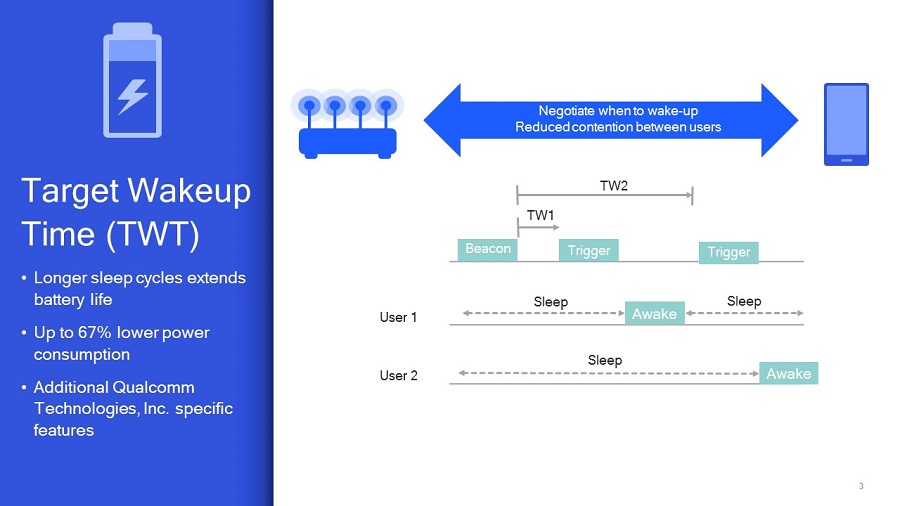 Target Wakeup Time (TWT)

• Longer sleep cycles extends battery life

• Up to 67% lower power consumption

• Additional Qualcomm Technologies, Inc. specific features

Negotiate when to wake-up
Reduced contention between users

TW2

TW1

Beacon

Trigger

Trigger

User 1

Sleep

Awake

Sleep

User 2

Sleep

Awake

3